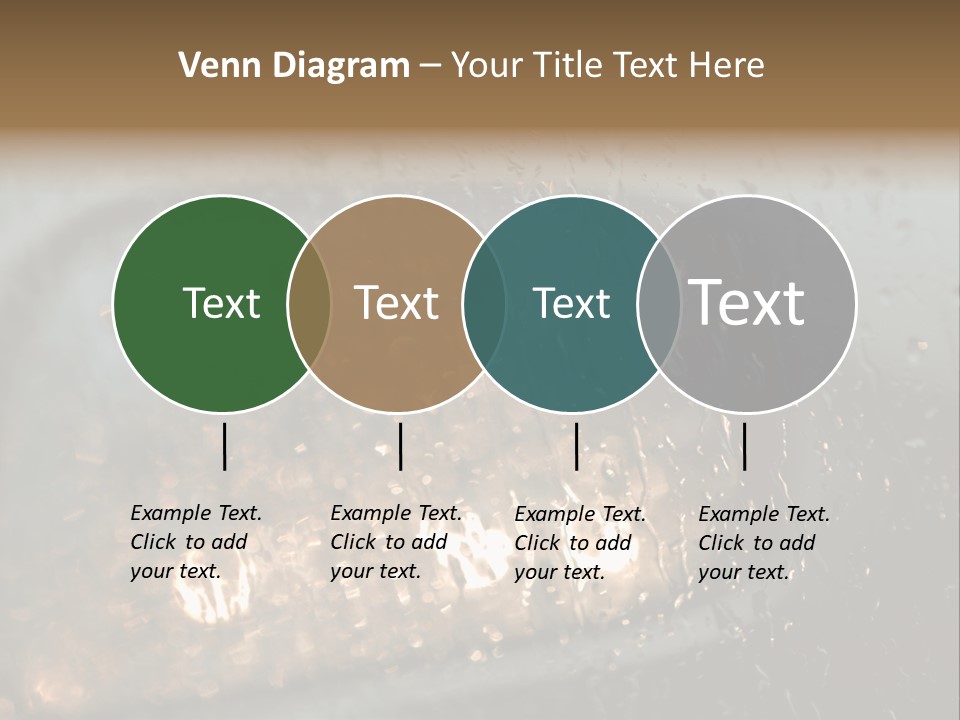 Venn Diagram – Your Title Text Here

Text

Text

Text

Text

Example Text. Click to add your text.

Example Text. Click to add your text.

Example Text. Click to add your text.

Example Text. Click to add your text.